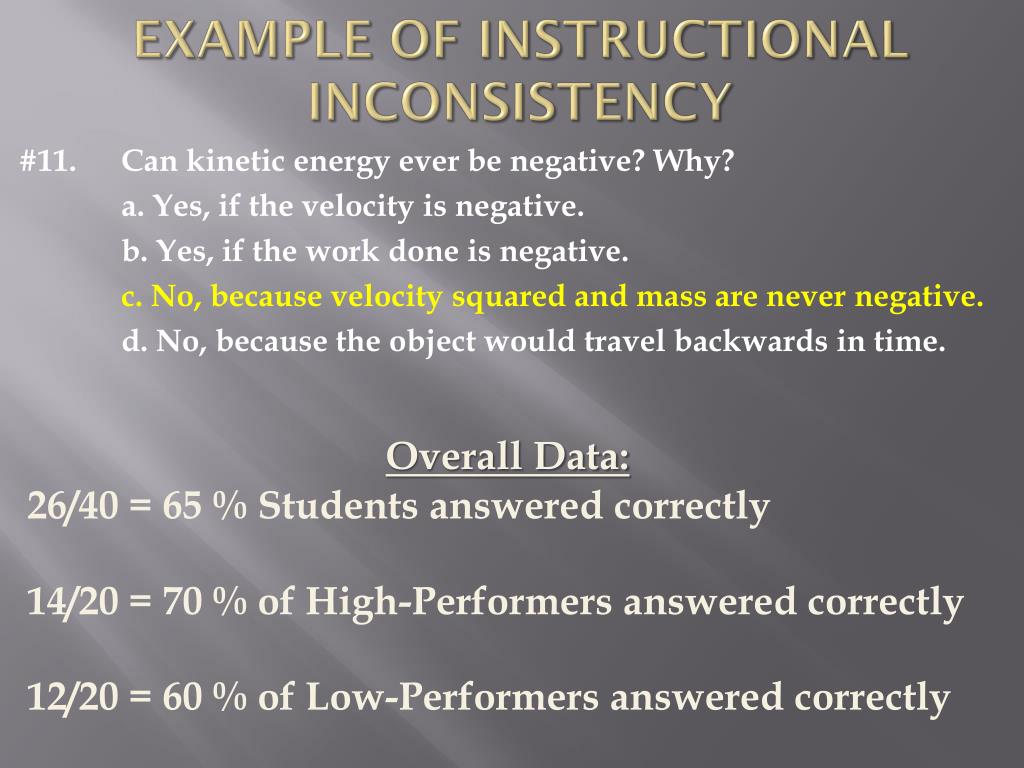 EXAMPLE OF INSTRUCTIONAL INCONSISTENCY

#11. Can kinetic energy ever be negative? Why?
a. Yes, if the velocity is negative.
b. Yes, if the work done is negative.
c. No, because velocity squared and mass are never negative.
d. No, because the object would travel backwards in time.

Overall Data:
26/40 = 65 % Students answered correctly

14/20 = 70 % of High-Performers answered correctly

12/20 = 60 % of Low-Performers answered correctly